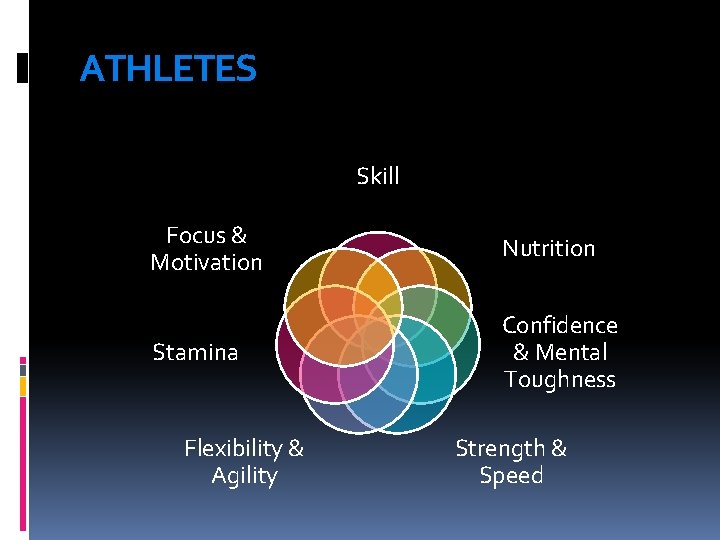 ATHLETES

Skill

Nutrition

Confidence & Mental Toughness

Strength & Speed

Flexibility & Agility

Stamina

Focus & Motivation